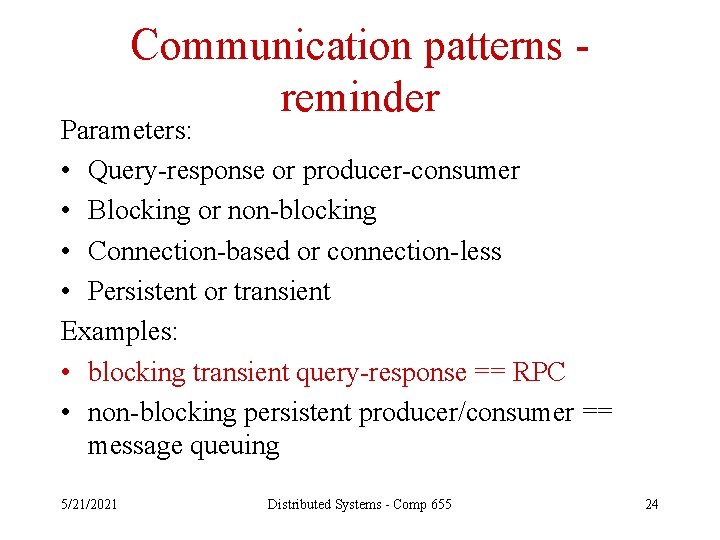 Communication patterns - reminder

Parameters:

• Query-response or producer-consumer
• Blocking or non-blocking
• Connection-based or connection-less
• Persistent or transient

Examples:

• blocking transient query-response == RPC
• non-blocking persistent producer/consumer == message queuing

5/21/2021 Distributed Systems - Comp 655 24